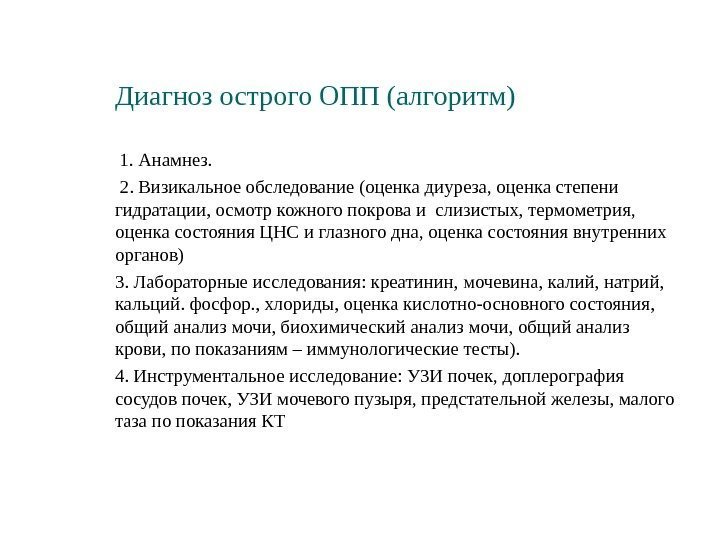 Диагноз острого ОПП (алгоритм)

1. Анамнез.

2. Визикальное обследование (оценка диуреза, оценка степени гидратации, осмотр кожного покрова и слизистых, термометрия, оценка состояния ЦНС и глазного дна, оценка состояния внутренних органов)

3. Лабораторные исследования: креатинин, мочевина, калий, натрий, кальций. фосфор., хлориды, оценка кислотно-основного состояния, общий анализ мочи, биохимический анализ мочи, общий анализ крови, по показаниям – иммунологические тесты).

4. Инструментальное исследование: УЗИ почек, доплерография сосудов почек, УЗИ мочевого пузыря, предстательной железы, малого таза по показания КТ